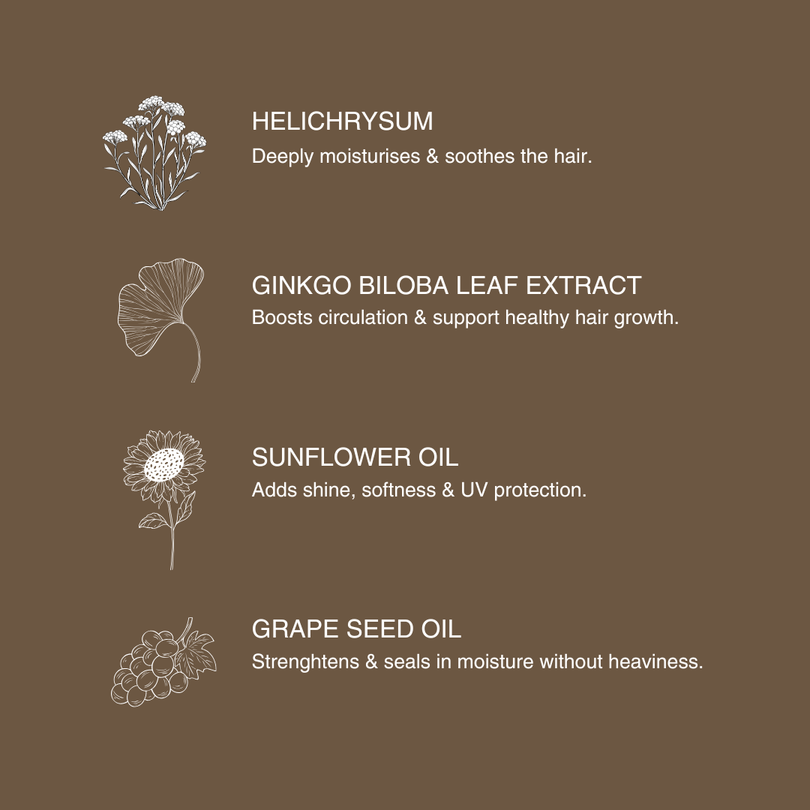 HELICHRYSUM
Deeply moisturises & soothes the hair.

GINKGO BILOBA LEAF EXTRACT
Boosts circulation & support healthy hair growth.

SUNFLOWER OIL
Adds shine, softness & UV protection.

GRAPE SEED OIL
Strenghtens & seals in moisture without heaviness.